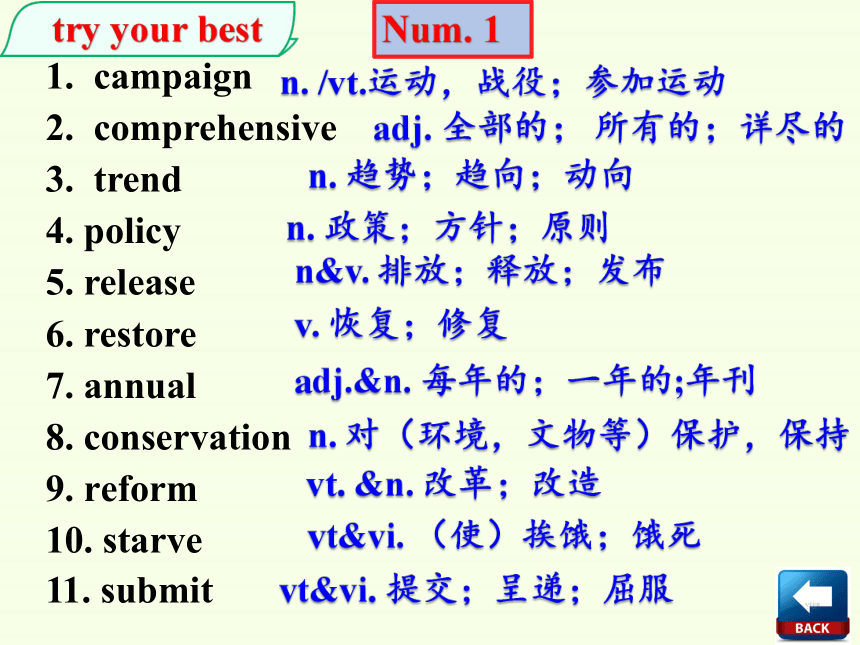 try your best

Num. 1

1. campaign n. /vt.运动，战役；参加运动
2. comprehensive adj. 全部的；所有的；详尽的
3. trend n. 趋势；趋向；动向
4. policy n. 政策；方针；原则
5. release n&v. 排放；释放；发布
6. restore v. 恢复；修复
7. annual adj.&n. 每年的；一年的;年刊
8. conservation n. 对（环境，文物等）保护，保持
9. reform vt. &n. 改革；改造
10. starve vt&vi. （使）挨饿；饿死
11. submit vt&vi. 提交；呈递；屈服

BACK